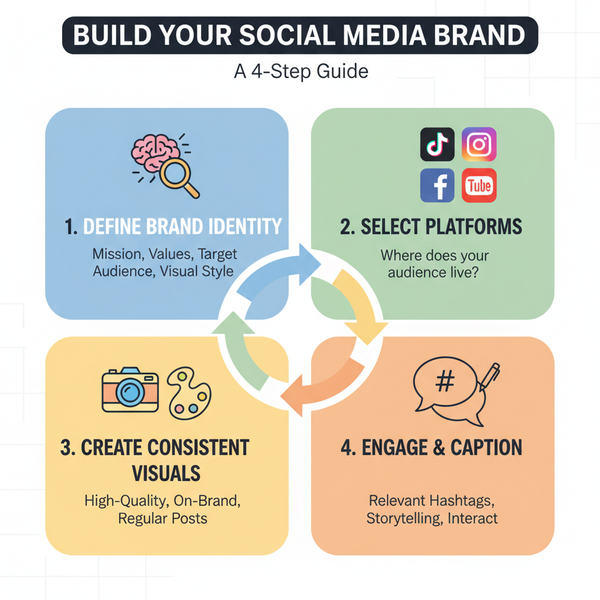 BUILD YOUR SOCIAL MEDIA BRAND

A 4-Step Guide

1. DEFINE BRAND IDENTITY

Mission, Values, Target Audience, Visual Style

Tube

2. SELECT PLATFORMS

Where does your audience live?

3. CREATE CONSISTENT VISUALS

High-Quality, On-Brand, Regular Posts

#

4. ENGAGE & CAPTION

Relevant Hashtags, Storytelling, Interact